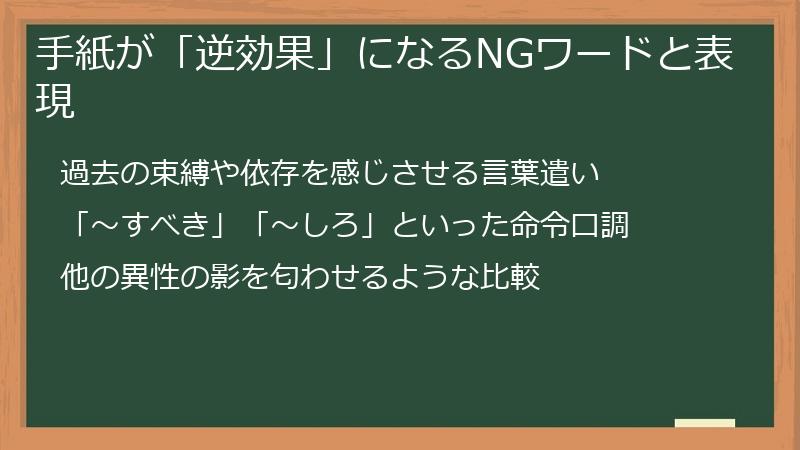 手紙が「逆効果」になるNGワードと表現

過去の束縛や依存を感じさせる言葉遣い

「～すべき」「～しろ」といった命令口調

他の異性の影を匂わせるような比較